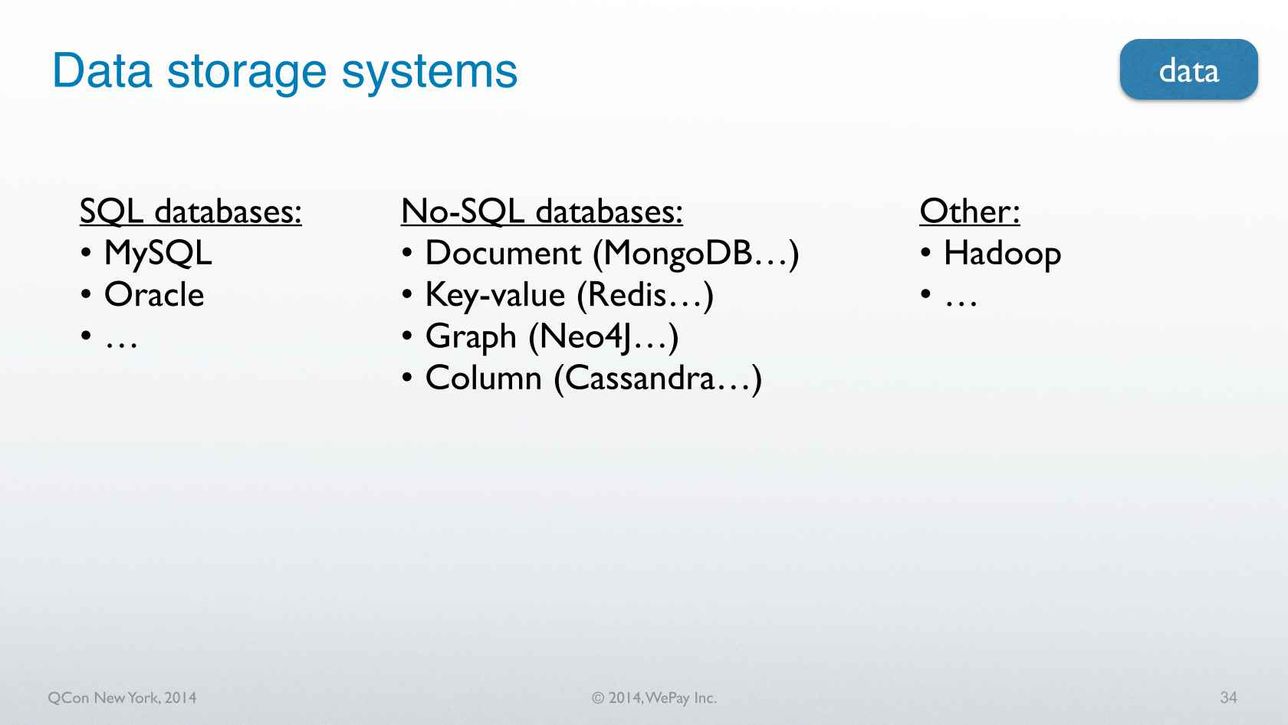 Data storage systems

data

SQL databases:
• MySQL
• Oracle
• …

No-SQL databases:
• Document (MongoDB…)
• Key-value (Redis…)
• Graph (Neo4J…)
• Column (Cassandra…)

Other:
• Hadoop
• …

QCon New York, 2014

© 2014, WePay Inc.

34